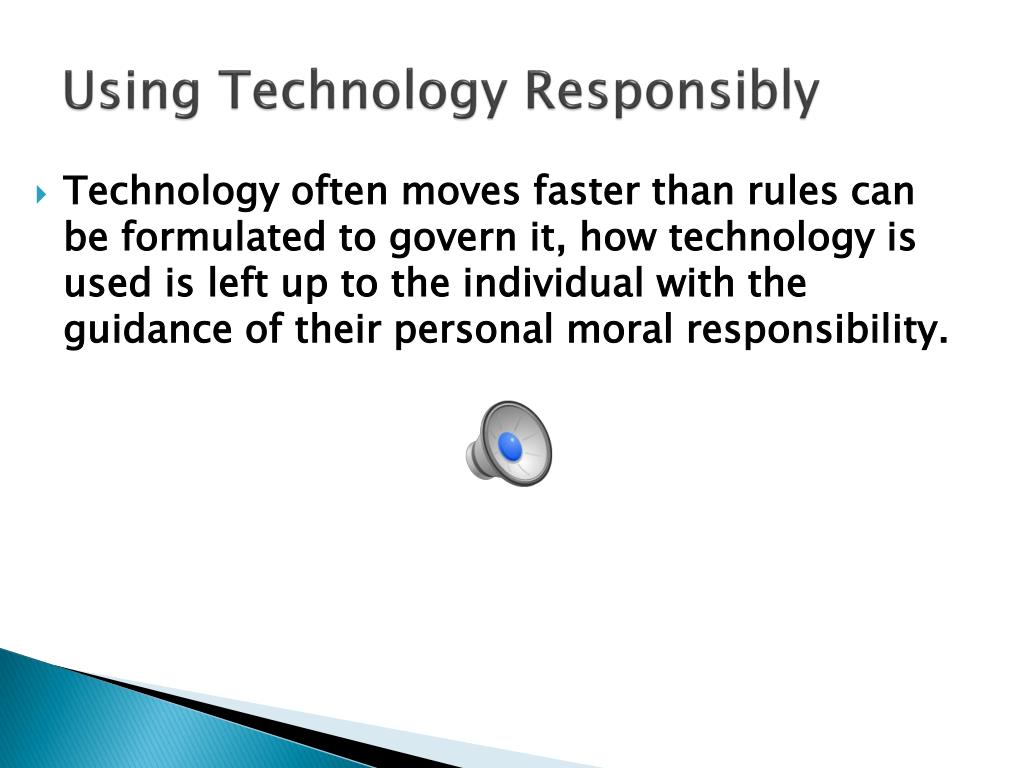 Using Technology Responsibly

Technology often moves faster than rules can be formulated to govern it, how technology is used is left up to the individual with the guidance of their personal moral responsibility.